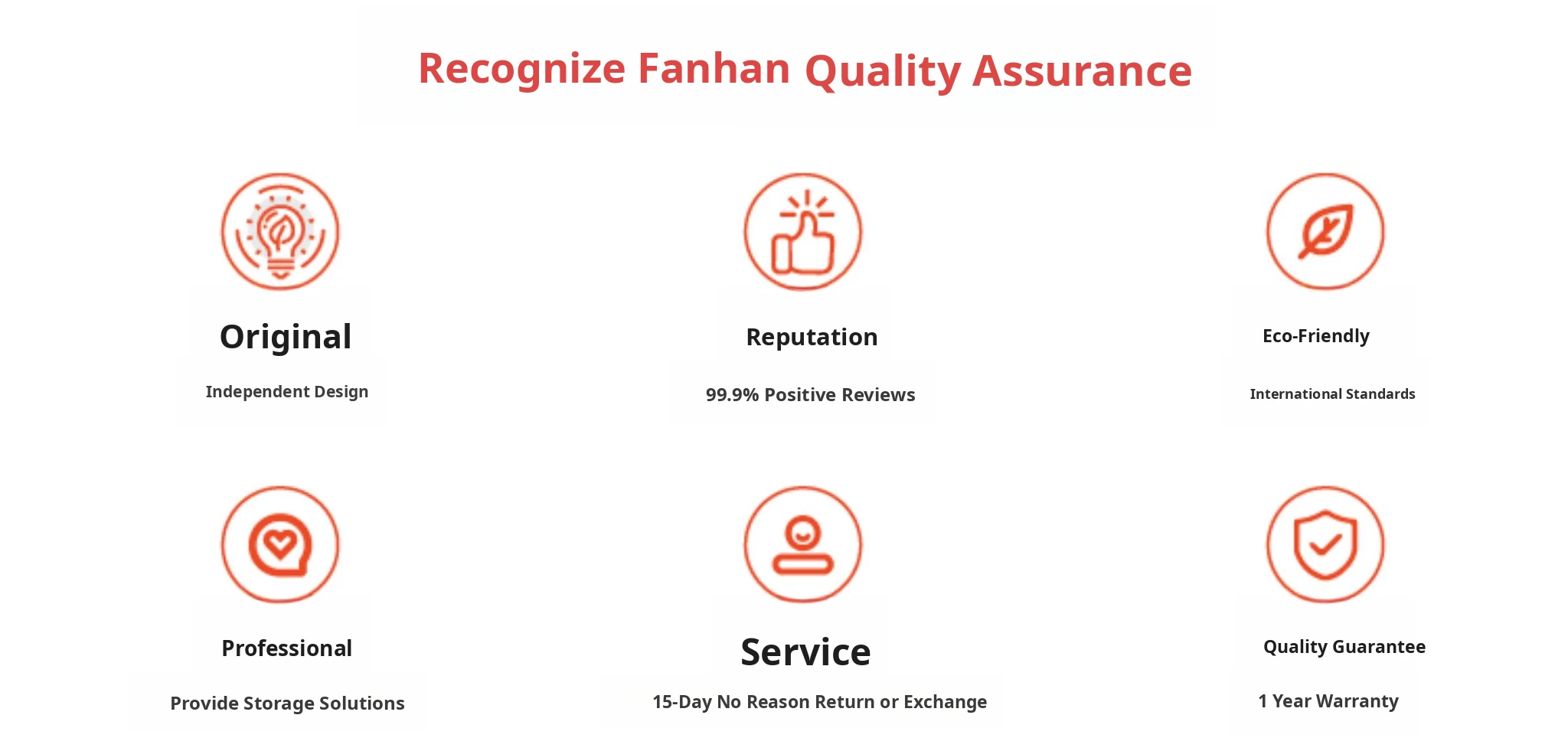 Recognize Fanhan Quality Assurance

Original

Independent Design

Reputation

99.9% Positive Reviews

Eco-Friendly

International Standards

Professional

Provide Storage Solutions

Service

15-Day No Reason Return or Exchange

Quality Guarantee

1 Year Warranty